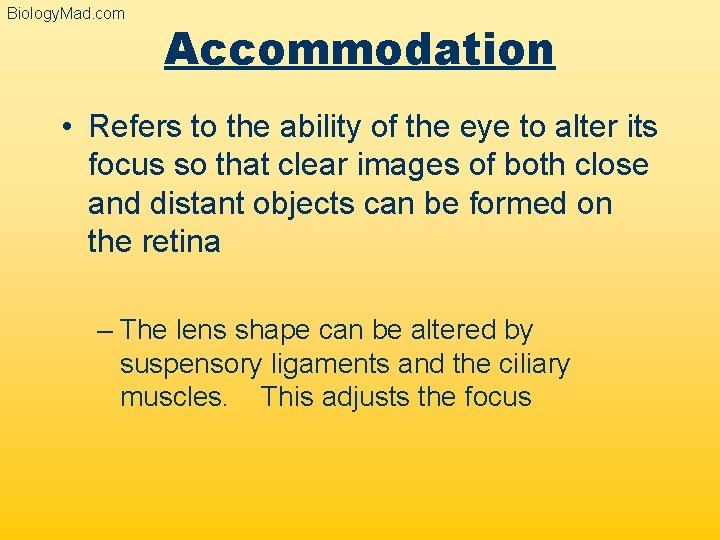 BiologyMad.com

Accommodation

• Refers to the ability of the eye to alter its focus so that clear images of both close and distant objects can be formed on the retina

– The lens shape can be altered by suspensory ligaments and the ciliary muscles. This adjusts the focus